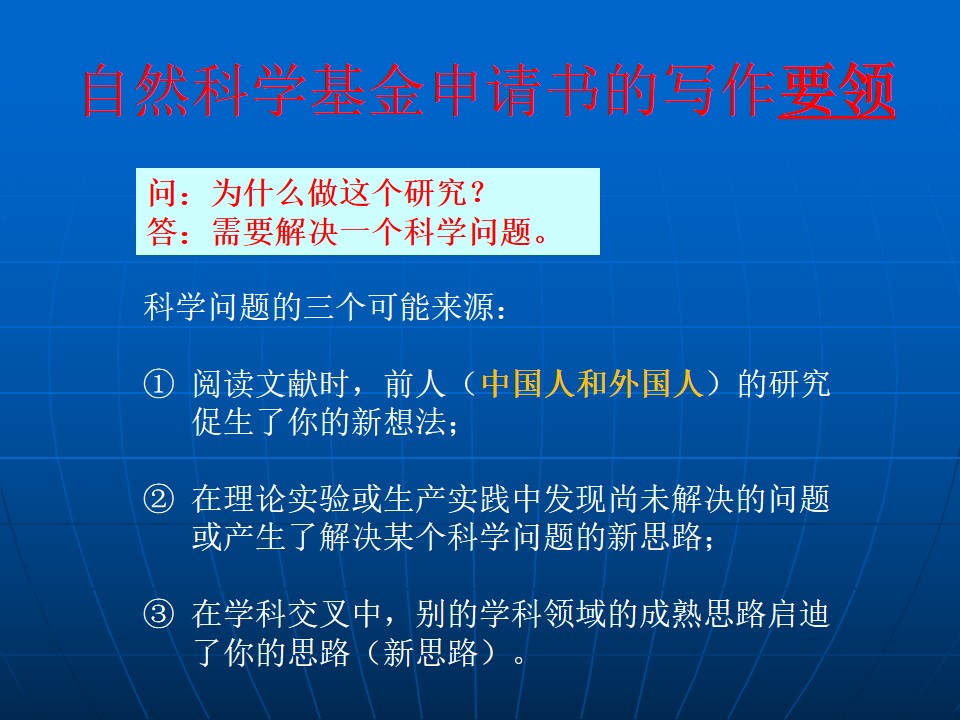 自然科学基金申请书的写作要领

问：为什么做这个研究？
答：需要解决一个科学问题。

科学问题的三个可能来源：

① 阅读文献时，前人（中国人和外国人）的研究促生了你的新想法；

② 在理论实验或生产实践中发现尚未解决的问题或产生了解决某个科学问题的新思路；

③ 在学科交叉中，别的学科领域的成熟思路启迪了你的思路（新思路）。